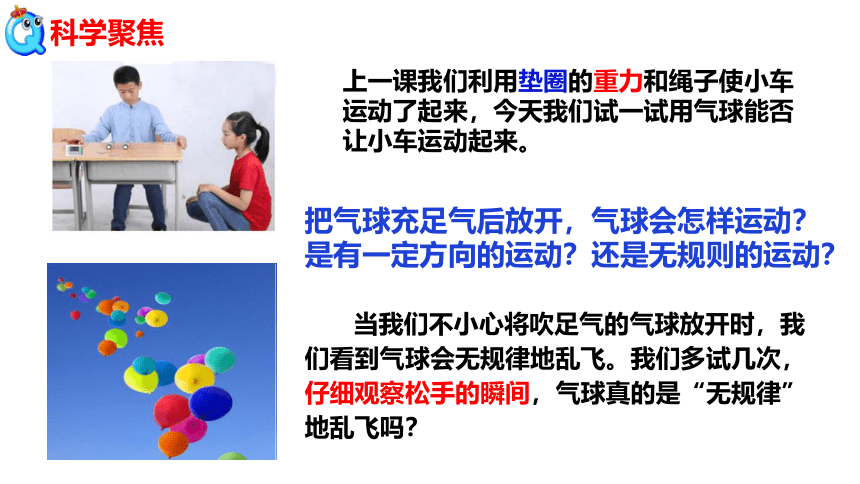 科学聚焦

上一课我们利用垫圈的重力和绳子使小车运动了起来，今天我们试一试用气球能否让小车运动起来。

把气球充足气后放开，气球会怎样运动？是有一定方向的运动？还是无规则的运动？

当我们不小心将吹足气的气球放开时，我们看到气球会无规律地乱飞。我们多试几次，仔细观察松手的瞬间，气球真的是“无规律”地乱飞吗？